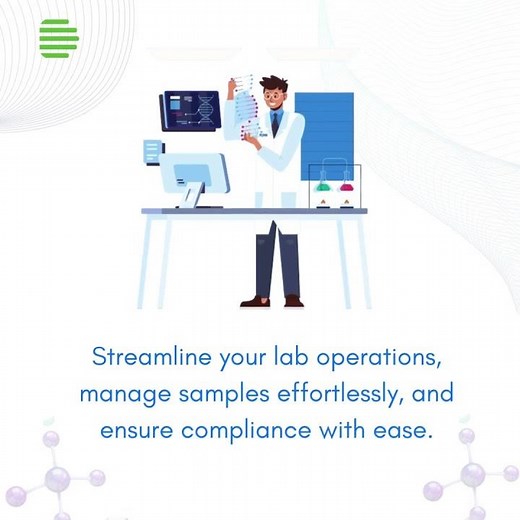 Streamline your lab operations, manage samples effortlessly, and ensure compliance with ease.